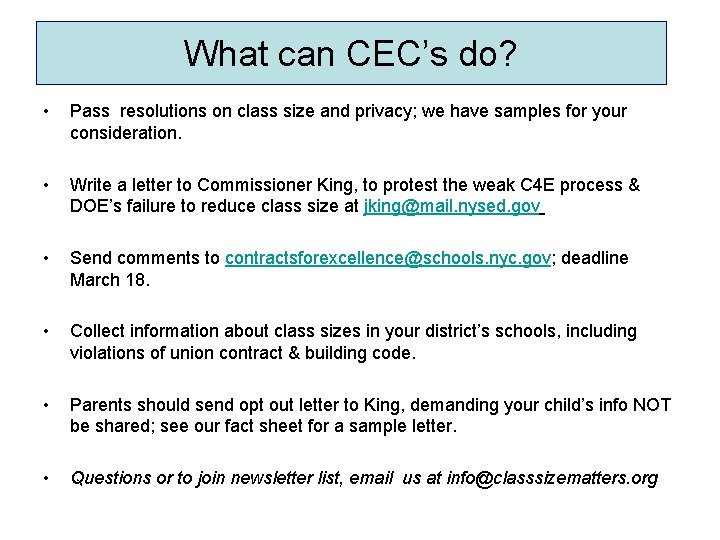 What can CEC's do?

• Pass resolutions on class size and privacy; we have samples for your consideration.

• Write a letter to Commissioner King, to protest the weak C4E process & DOE's failure to reduce class size at jking@mail.nysed.gov

• Send comments to contractsforexcellence@schools.nyc.gov; deadline March 18.

• Collect information about class sizes in your district's schools, including violations of union contract & building code.

• Parents should send opt out letter to King, demanding your child's info NOT be shared; see our fact sheet for a sample letter.

• Questions or to join newsletter list, email us at info@classsizematters.org